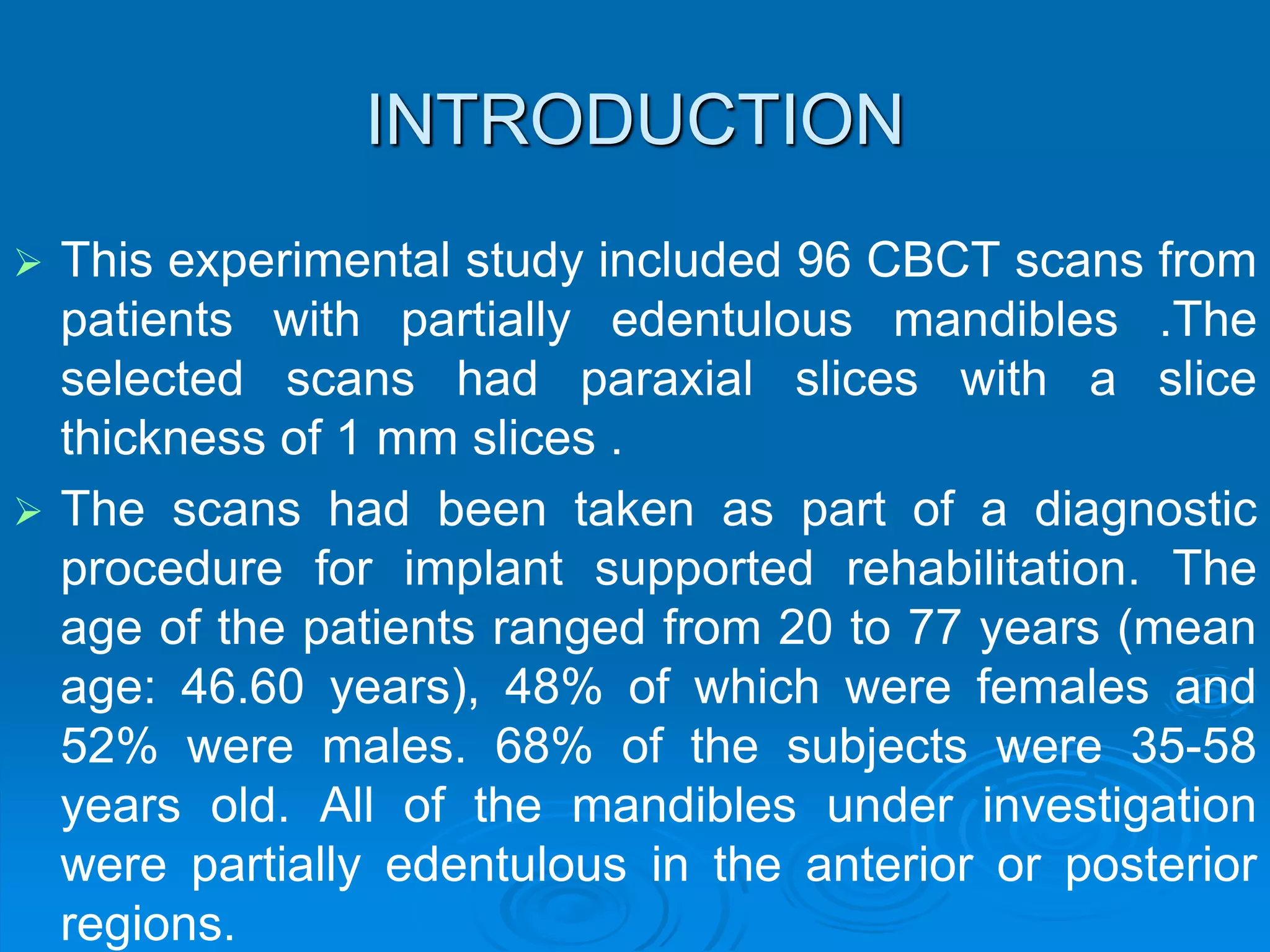 INTRODUCTION

➢ This experimental study included 96 CBCT scans from patients with partially edentulous mandibles .The selected scans had paraxial slices with a slice thickness of 1 mm slices .

➢ The scans had been taken as part of a diagnostic procedure for implant supported rehabilitation. The age of the patients ranged from 20 to 77 years (mean age: 46.60 years), 48% of which were females and 52% were males. 68% of the subjects were 35-58 years old. All of the mandibles under investigation were partially edentulous in the anterior or posterior regions.